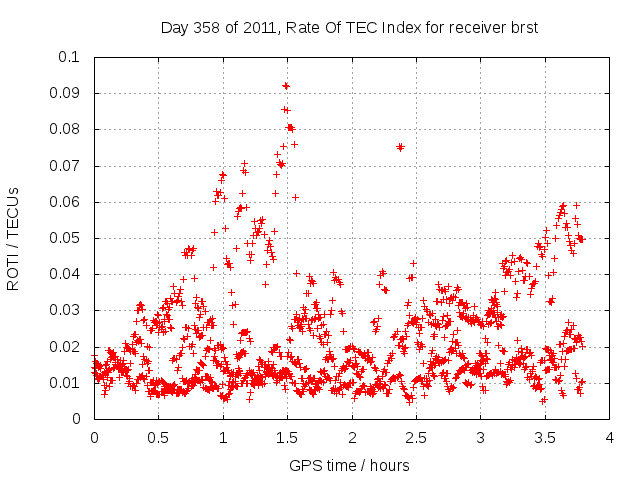 Day 358 of 2011, Rate Of TEC Index for receiver brst

ROTI / TECUs

0.1
0.09
0.08
0.07
0.06
0.05
0.04
0.03
0.02
0.01
0

0
0.5
1
1.5
2
2.5
3
3.5
4

GPS time / hours